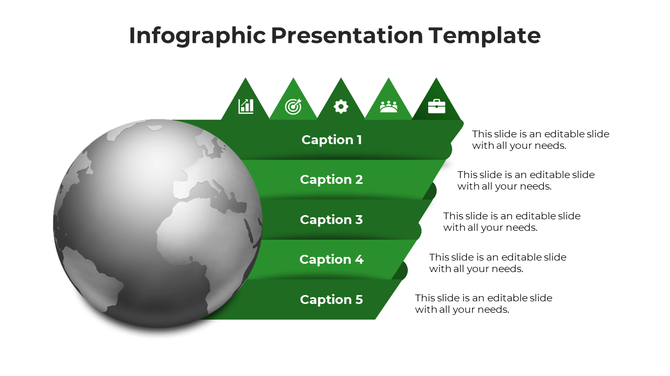 Infographic Presentation Template

Caption 1
This slide is an editable slide with all your needs.

Caption 2
This slide is an editable slide with all your needs.

Caption 3
This slide is an editable slide with all your needs.

Caption 4
This slide is an editable slide with all your needs.

Caption 5
This slide is an editable slide with all your needs.